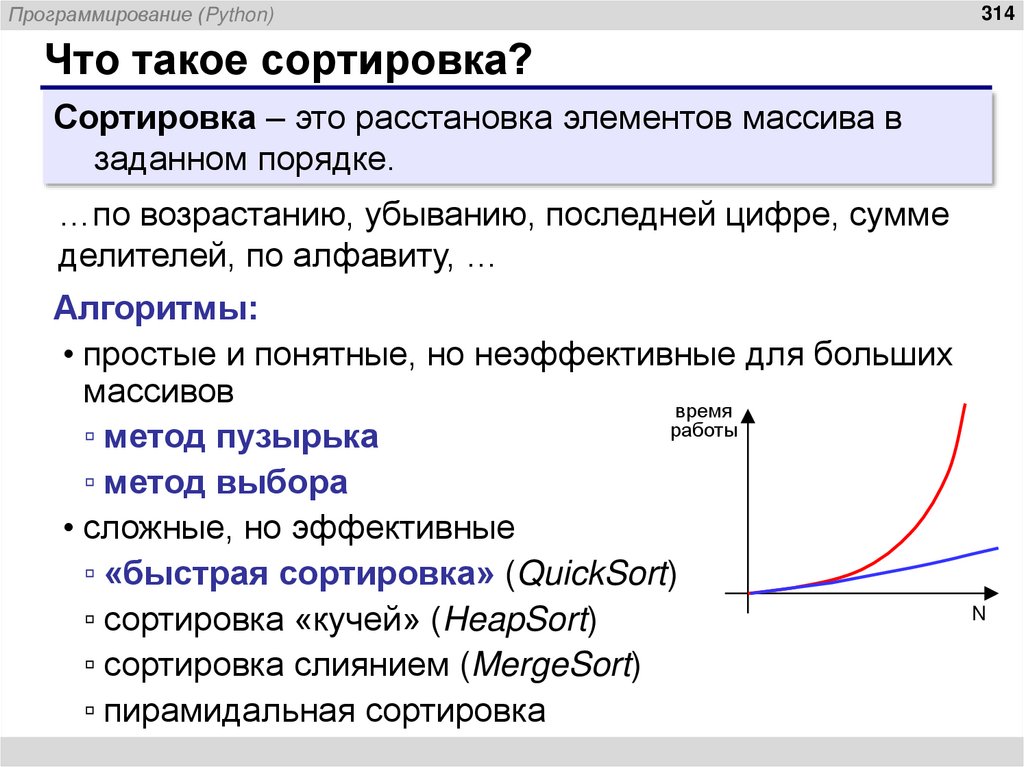 Программирование (Python)

314

Что такое сортировка?

Сортировка – это расстановка элементов массива в заданном порядке.

…по возрастанию, убыванию, последней цифре, сумме делителей, по алфавиту, …

Алгоритмы:

• простые и понятные, но неэффективные для больших массивов
▫ метод пузырька
▫ метод выбора
• сложные, но эффективные
▫ «быстрая сортировка» (QuickSort)
▫ сортировка «кучей» (HeapSort)
▫ сортировка слиянием (MergeSort)
▫ пирамидальная сортировка

время работы

N